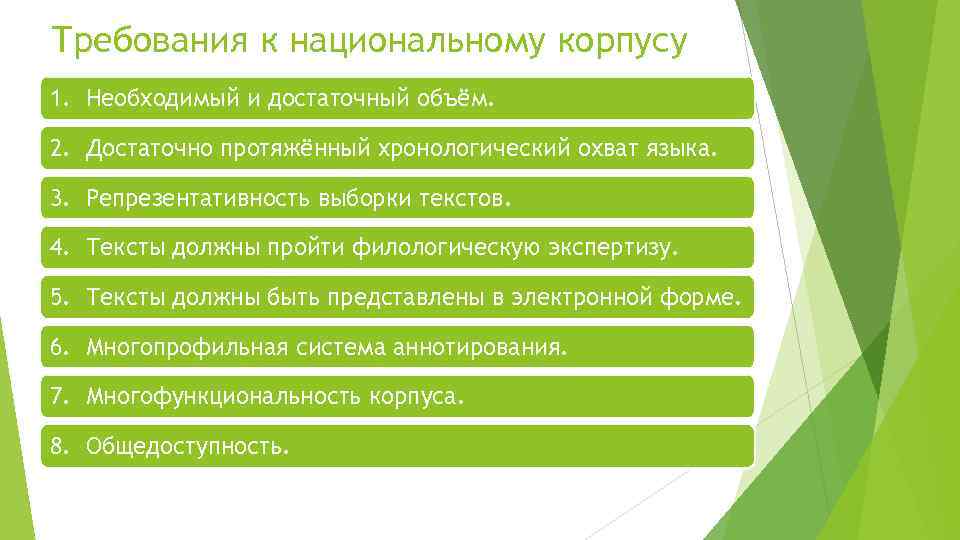 Требования к национальному корпусу

1. Необходимый и достаточный объём.

2. Достаточно протяжённый хронологический охват языка.

3. Репрезентативность выборки текстов.

4. Тексты должны пройти филологическую экспертизу.

5. Тексты должны быть представлены в электронной форме.

6. Многопрофильная система аннотирования.

7. Многофункциональность корпуса.

8. Общедоступность.